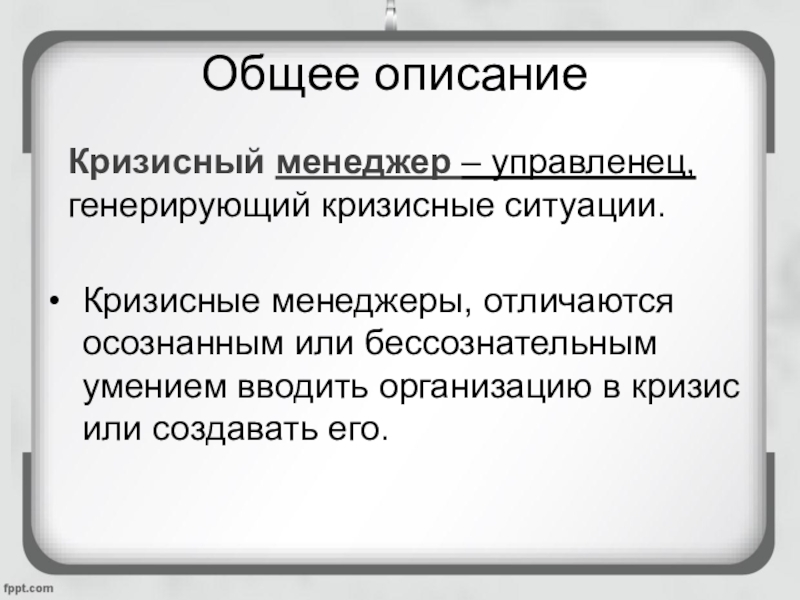 Общее описание

Кризисный менеджер – управленец, генерирующий кризисные ситуации.

• Кризисные менеджеры, отличаются осознанным или бессознательным умением вводить организацию в кризис или создавать его.

fppt.com